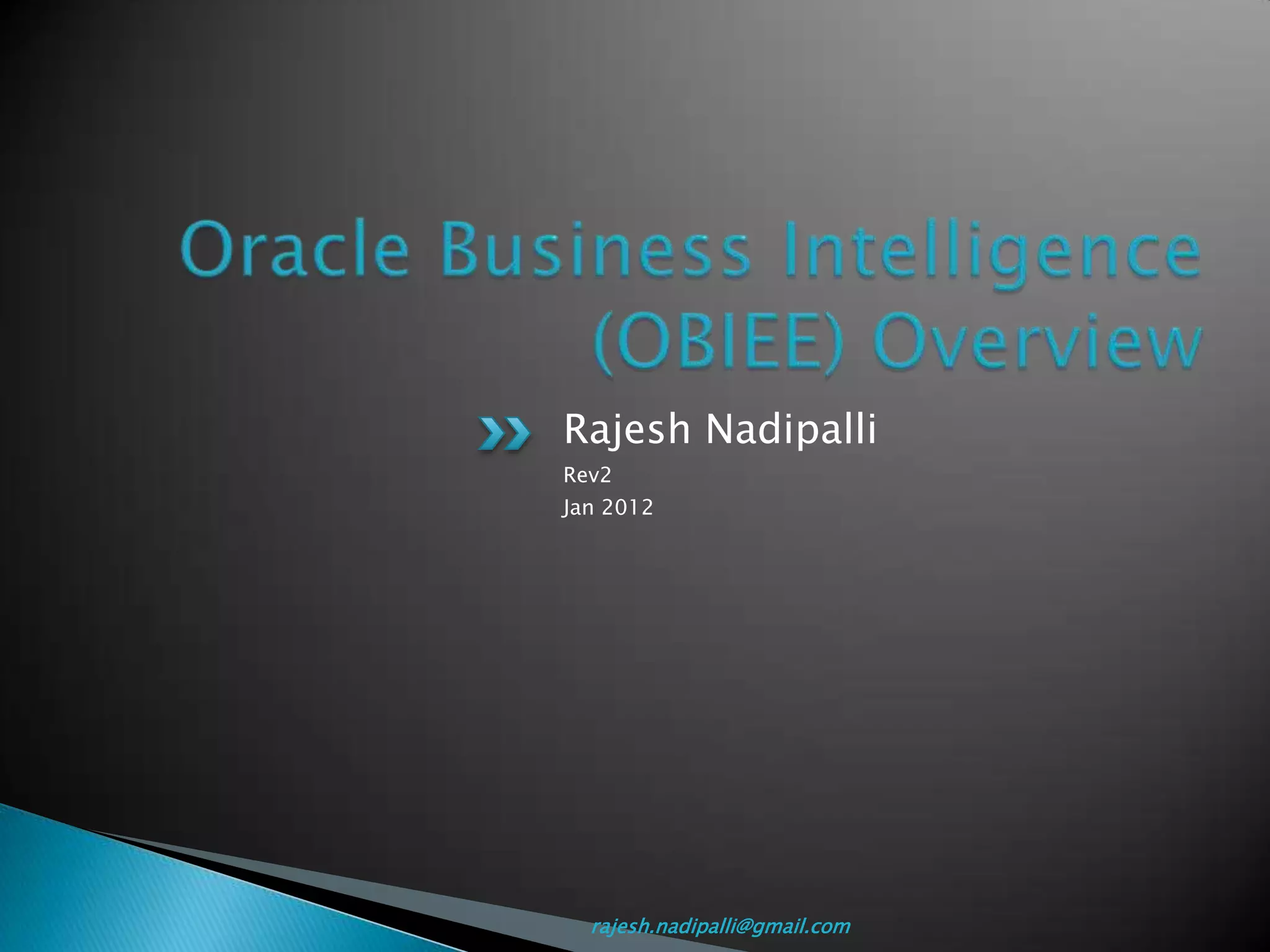 Oracle Business Intelligence (OBIEE) Overview

Rajesh Nadipalli

Rev2
Jan 2012

rajesh.nadipalli@gmail.com